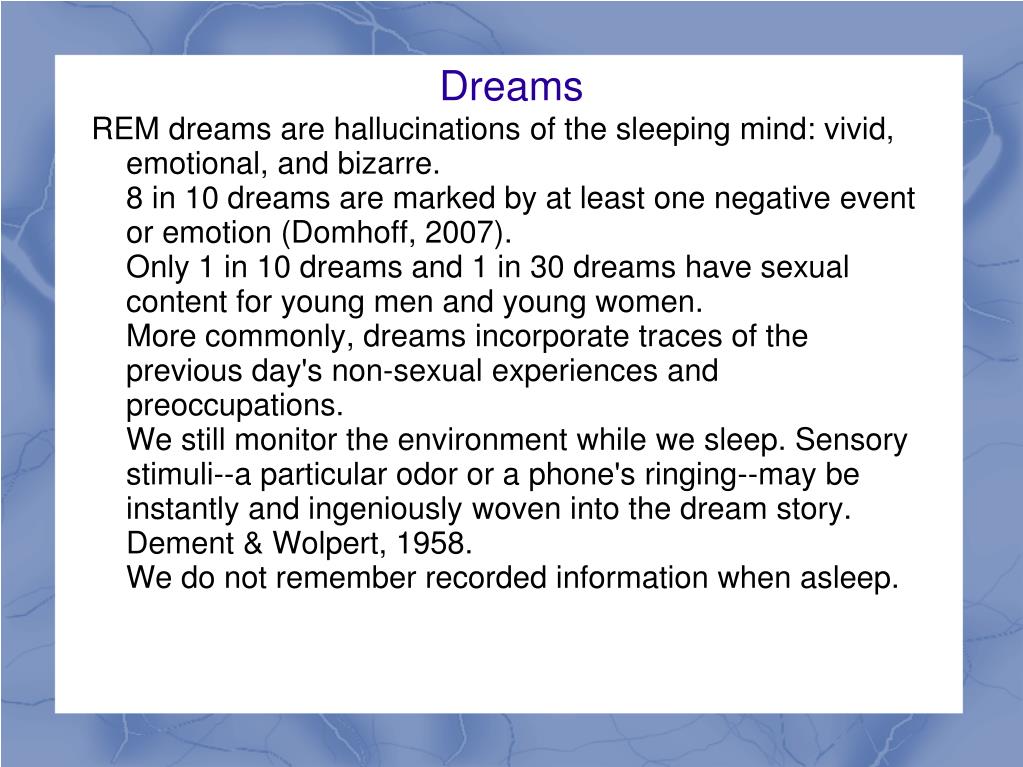 Dreams

REM dreams are hallucinations of the sleeping mind: vivid, emotional, and bizarre.

8 in 10 dreams are marked by at least one negative event or emotion (Domhoff, 2007).

Only 1 in 10 dreams and 1 in 30 dreams have sexual content for young men and young women.

More commonly, dreams incorporate traces of the previous day's non-sexual experiences and preoccupations.

We still monitor the environment while we sleep. Sensory stimuli--a particular odor or a phone's ringing--may be instantly and ingeniously woven into the dream story. Dement & Wolpert, 1958.

We do not remember recorded information when asleep.